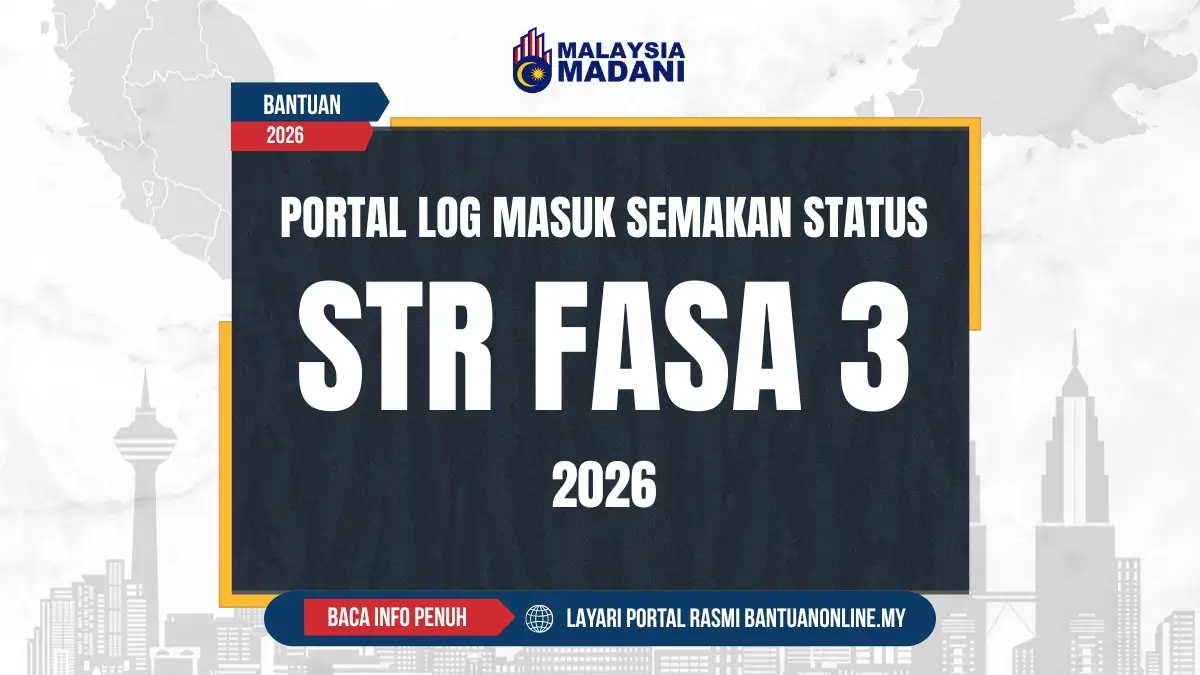 MALAYSIA MADANI

BANTUAN
2026

PORTAL LOG MASUK SEMAKAN STATUS

STR FASA 3

2026

BACA INFO PENUH

LAYARI PORTAL RASMI BANTUANONLINE.MY